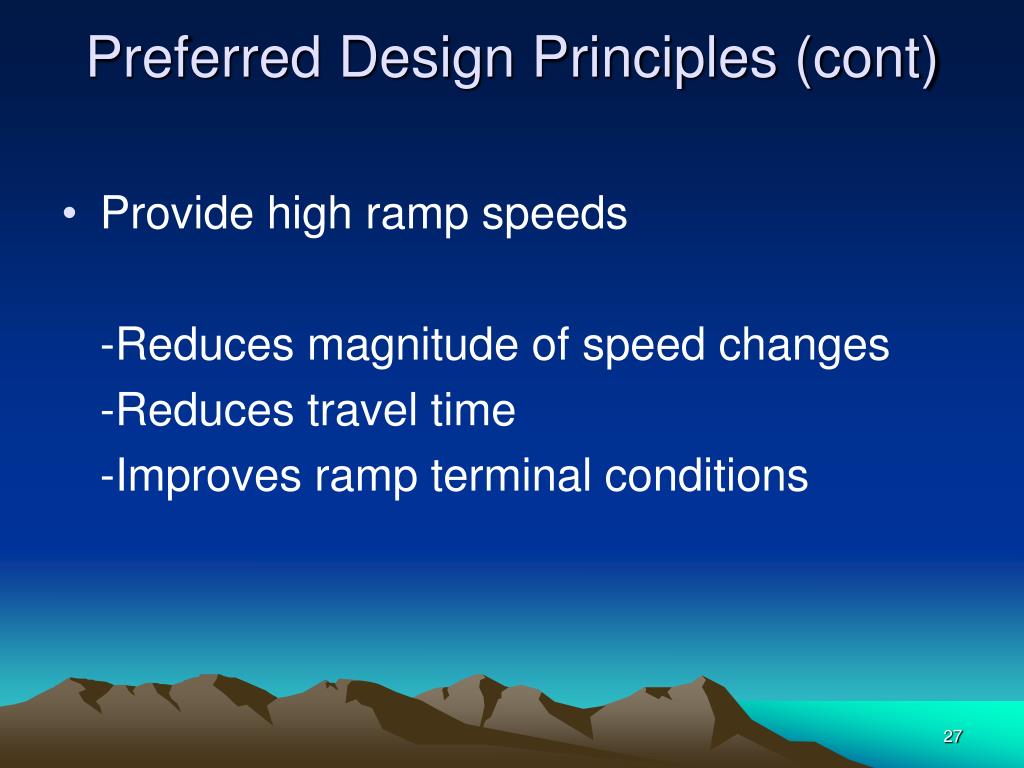 Preferred Design Principles (cont)

• Provide high ramp speeds

-Reduces magnitude of speed changes
-Reduces travel time
-Improves ramp terminal conditions

27